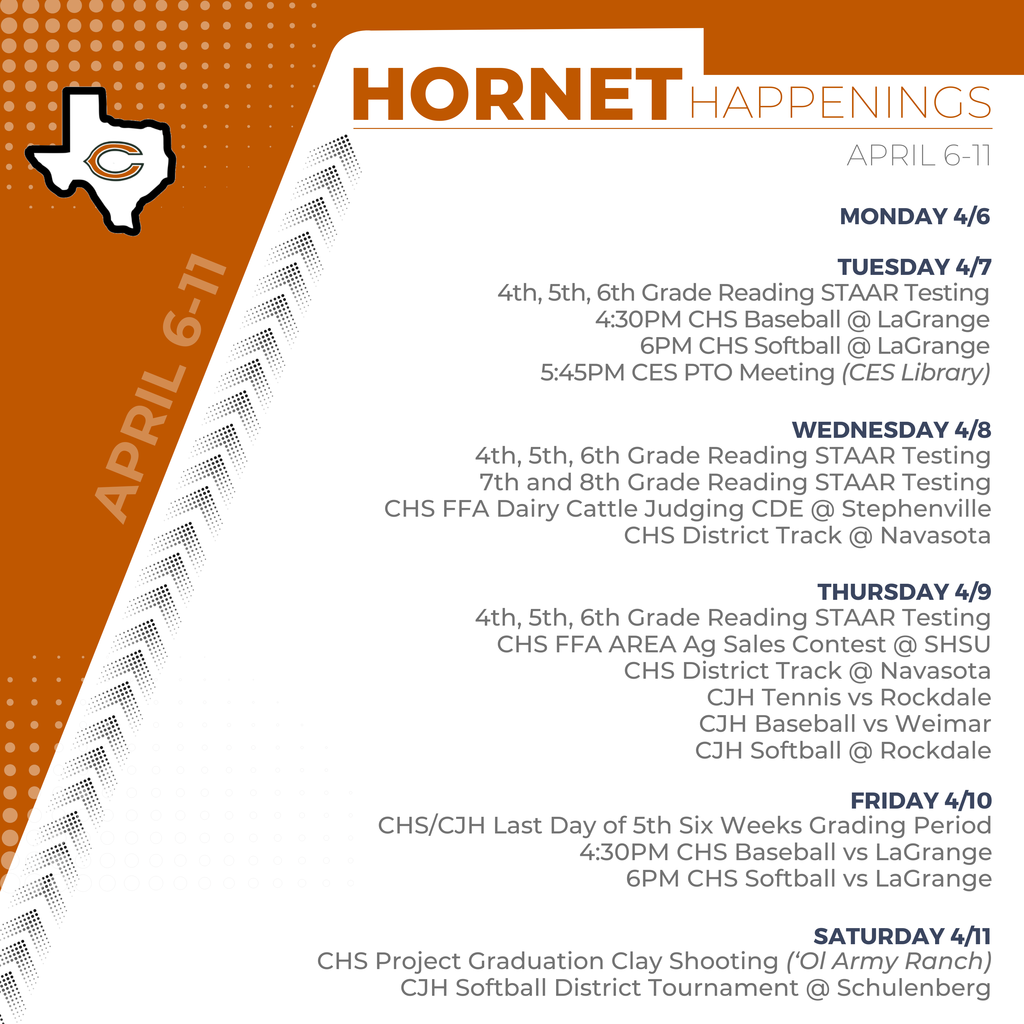 C

APRIL 6-11

HORNET HAPPENINGS

APRIL 6-11

MONDAY 4/6

TUESDAY 4/7
4th, 5th, 6th Grade Reading STAAR Testing
4:30PM CHS Baseball @ LaGrange
6PM CHS Softball @ LaGrange
5:45PM CES PTO Meeting (CES Library)

WEDNESDAY 4/8
4th, 5th, 6th Grade Reading STAAR Testing
7th and 8th Grade Reading STAAR Testing
CHS FFA Dairy Cattle Judging CDE @ Stephenville
CHS District Track @ Navasota

THURSDAY 4/9
4th, 5th, 6th Grade Reading STAAR Testing
CHS FFA AREA Ag Sales Contest @ SHSU
CHS District Track @ Navasota
CJH Tennis vs Rockdale
CJH Baseball vs Weimar
CJH Softball @ Rockdale

FRIDAY 4/10
CHS/CJH Last Day of 5th Six Weeks Grading Period
4:30PM CHS Baseball vs LaGrange
6PM CHS Softball vs LaGrange

SATURDAY 4/11
CHS Project Graduation Clay Shooting ('Ol Army Ranch)
CJH Softball District Tournament @ Schulenberg